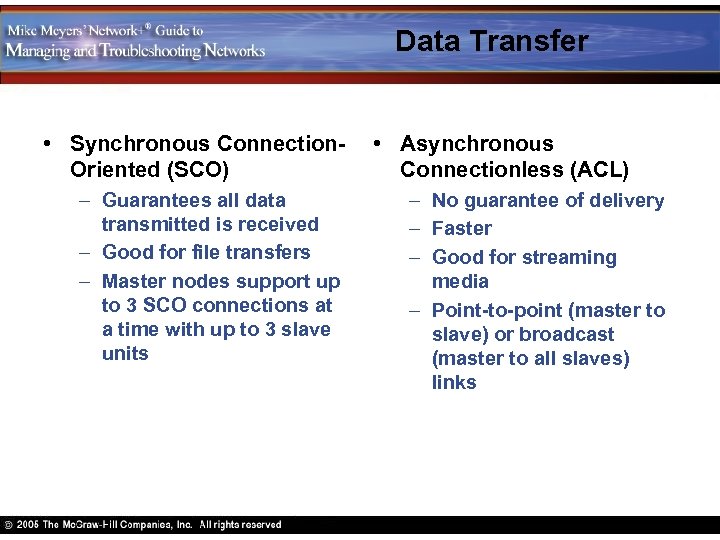 Mike Meyers' Network+® Guide to Managing and Troubleshooting Networks

Data Transfer

• Synchronous Connection-Oriented (SCO)
 – Guarantees all data transmitted is received
 – Good for file transfers
 – Master nodes support up to 3 SCO connections at a time with up to 3 slave units

• Asynchronous Connectionless (ACL)
 – No guarantee of delivery
 – Faster
 – Good for streaming media
 – Point-to-point (master to slave) or broadcast (master to all slaves) links

© 2005 The McGraw-Hill Companies, Inc. All rights reserved